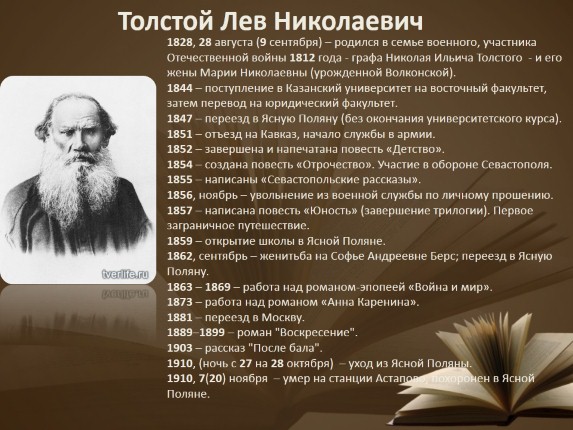 Толстой Лев Николаевич

1828, 28 августа (9 сентября) – родился в семье военного, участника Отечественной войны 1812 года - графа Николая Ильича Толстого - и его жены Марии Николаевны (урожденной Волконской).
1844 – поступление в Казанский университет на восточный факультет, затем перевод на юридический факультет.
1847 – переезд в Ясную Поляну (без окончания университетского курса).
1851 – отъезд на Кавказ, начало службы в армии.
1852 – завершена и напечатана повесть «Детство».
1854 – создана повесть «Отрочество». Участие в обороне Севастополя.
1855 – написаны «Севастопольские рассказы».
1856, ноябрь – увольнение из военной службы по личному прошению.
1857 – написана повесть «Юность» (завершение трилогии). Первое заграничное путешествие.
1859 – открытие школы в Ясной Поляне.
1862, сентябрь – женитьба на Софье Андреевне Берс; переезд в Ясную Поляну.
1863 – 1869 – работа над романом-эпопеей «Война и мир».
1873 – работа над романом «Анна Каренина».
1881 – переезд в Москву.
1889–1899 – роман "Воскресение".
1903 – рассказ "После бала".
1910, (ночь с 27 на 28 октября) – уход из Ясной Поляны.
1910, 7(20) ноября – умер на станции Астапово, похоронен в Ясной Поляне.

tverlife.ru